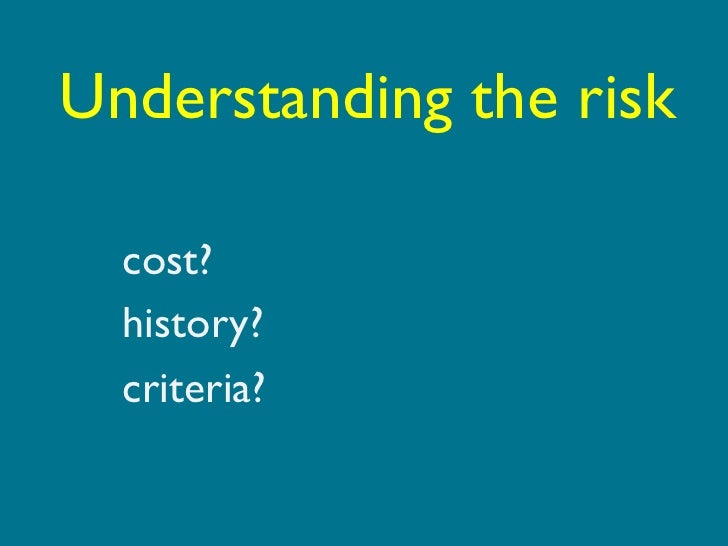 Understanding the risk

cost?
history?
criteria?